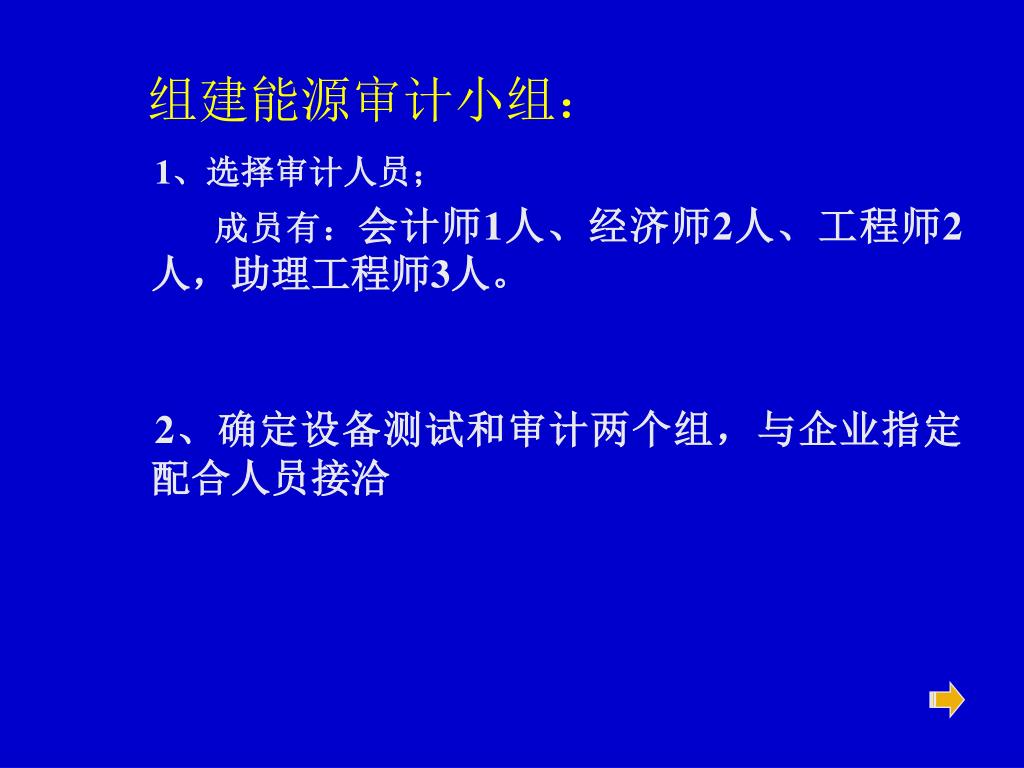 组建能源审计小组：

1、选择审计人员；

成员有：会计师1人、经济师2人、工程师2人，助理工程师3人。

2、确定设备测试和审计两个组，与企业指定配合人员接洽